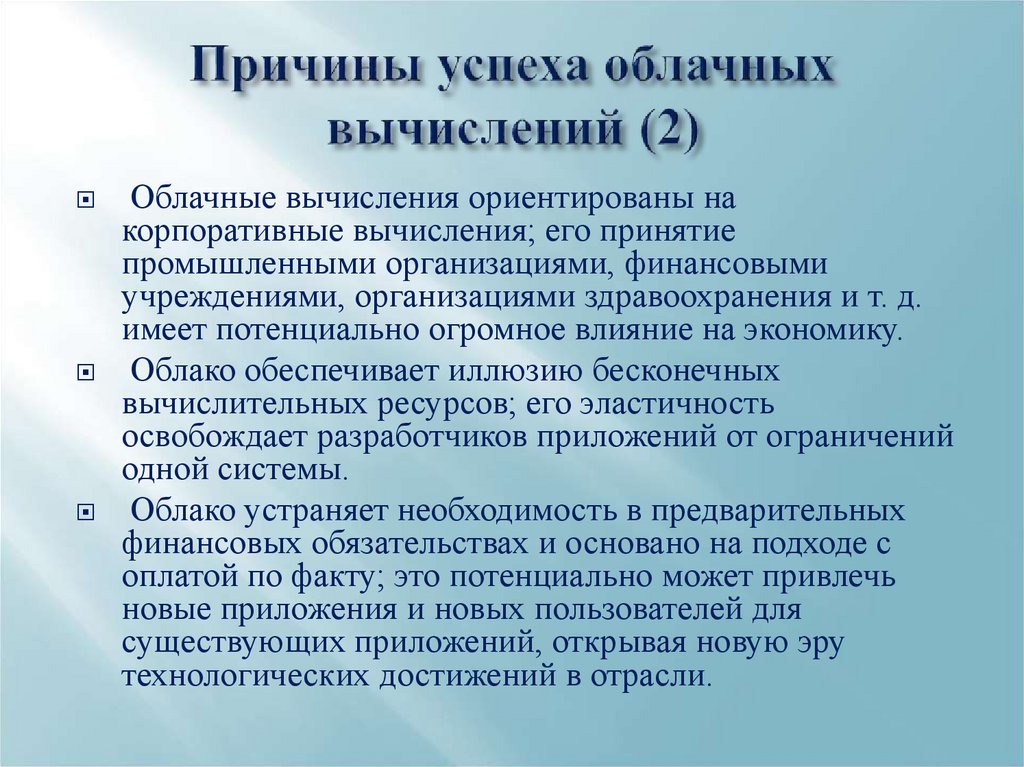 Причины успеха облачных вычислений (2)

Облачные вычисления ориентированы на корпоративные вычисления; его принятие промышленными организациями, финансовыми учреждениями, организациями здравоохранения и т. д. имеет потенциально огромное влияние на экономику.

Облако обеспечивает иллюзию бесконечных вычислительных ресурсов; его эластичность освобождает разработчиков приложений от ограничений одной системы.

Облако устраняет необходимость в предварительных финансовых обязательствах и основано на подходе с оплатой по факту; это потенциально может привлечь новые приложения и новых пользователей для существующих приложений, открывая новую эру технологических достижений в отрасли.